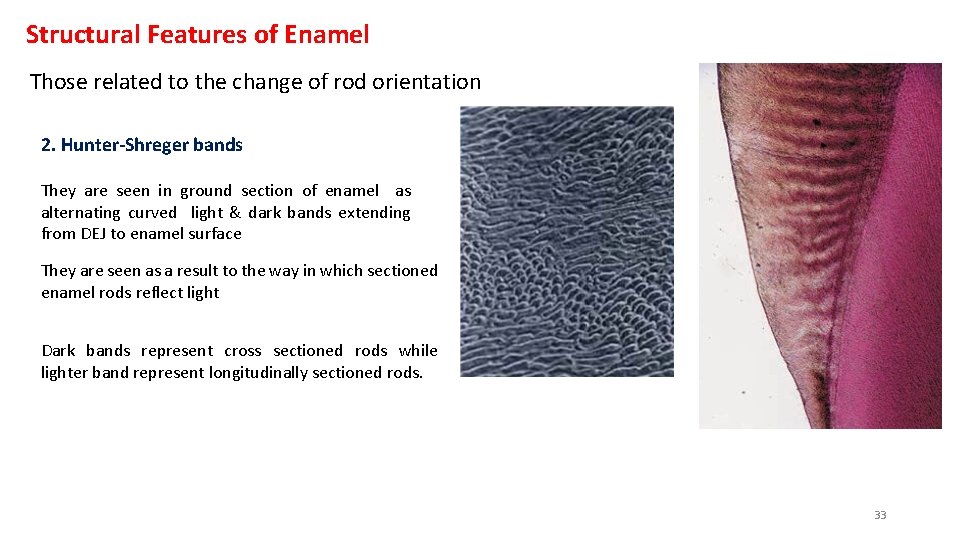 Structural Features of Enamel

Those related to the change of rod orientation

2. Hunter-Shreger bands

They are seen in ground section of enamel as alternating curved light & dark bands extending from DEJ to enamel surface

They are seen as a result to the way in which sectioned enamel rods reflect light

Dark bands represent cross sectioned rods while lighter band represent longitudinally sectioned rods.

33